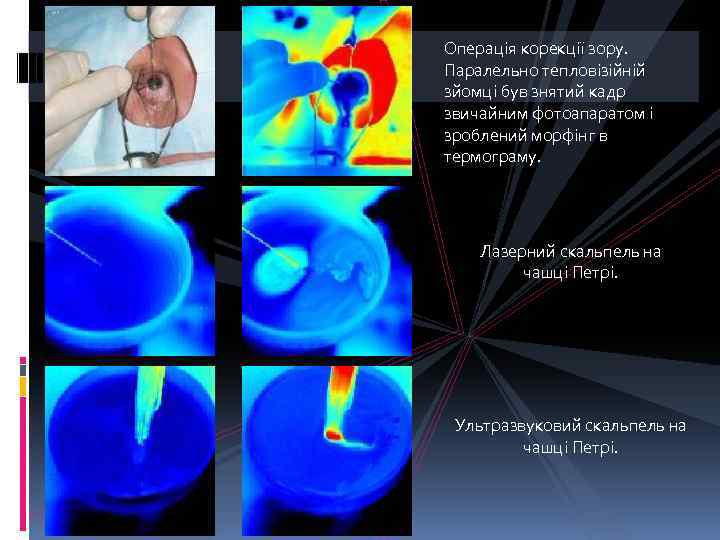 Операція корекції зору. Паралельно тепловізійній зйомці був знятий кадр звичайним фотоапаратом і зроблений морфінг в термограму.

Лазерний скальпель на чашці Петрі.

Ультразвуковий скальпель на чашці Петрі.